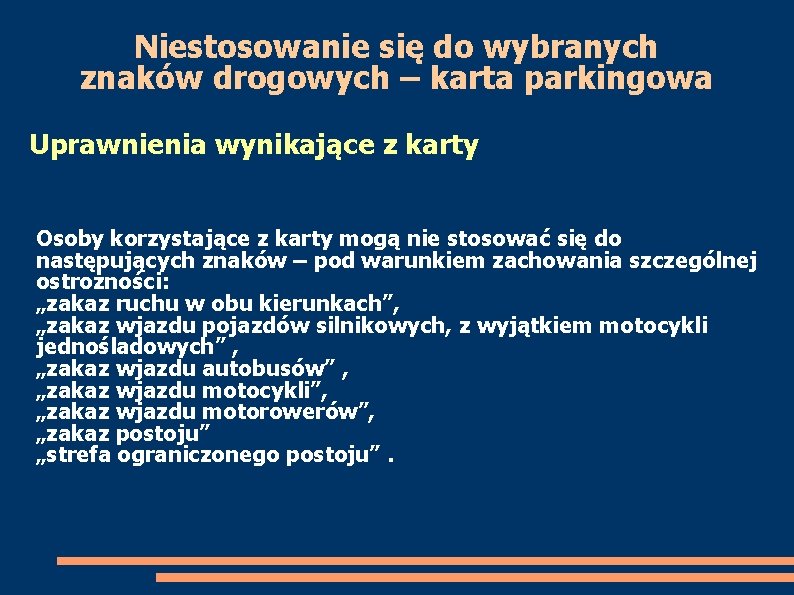 Niestosowanie się do wybranych znaków drogowych – karta parkingowa

Uprawnienia wynikające z karty

Osoby korzystające z karty mogą nie stosować się do następujących znaków – pod warunkiem zachowania szczególnej ostrożności:
„zakaz ruchu w obu kierunkach”,
„zakaz wjazdu pojazdów silnikowych, z wyjątkiem motocykli jednośladowych” ,
„zakaz wjazdu autobusów” ,
„zakaz wjazdu motocykli”,
„zakaz wjazdu motorowerów”,
„zakaz postoju”
„strefa ograniczonego postoju” .